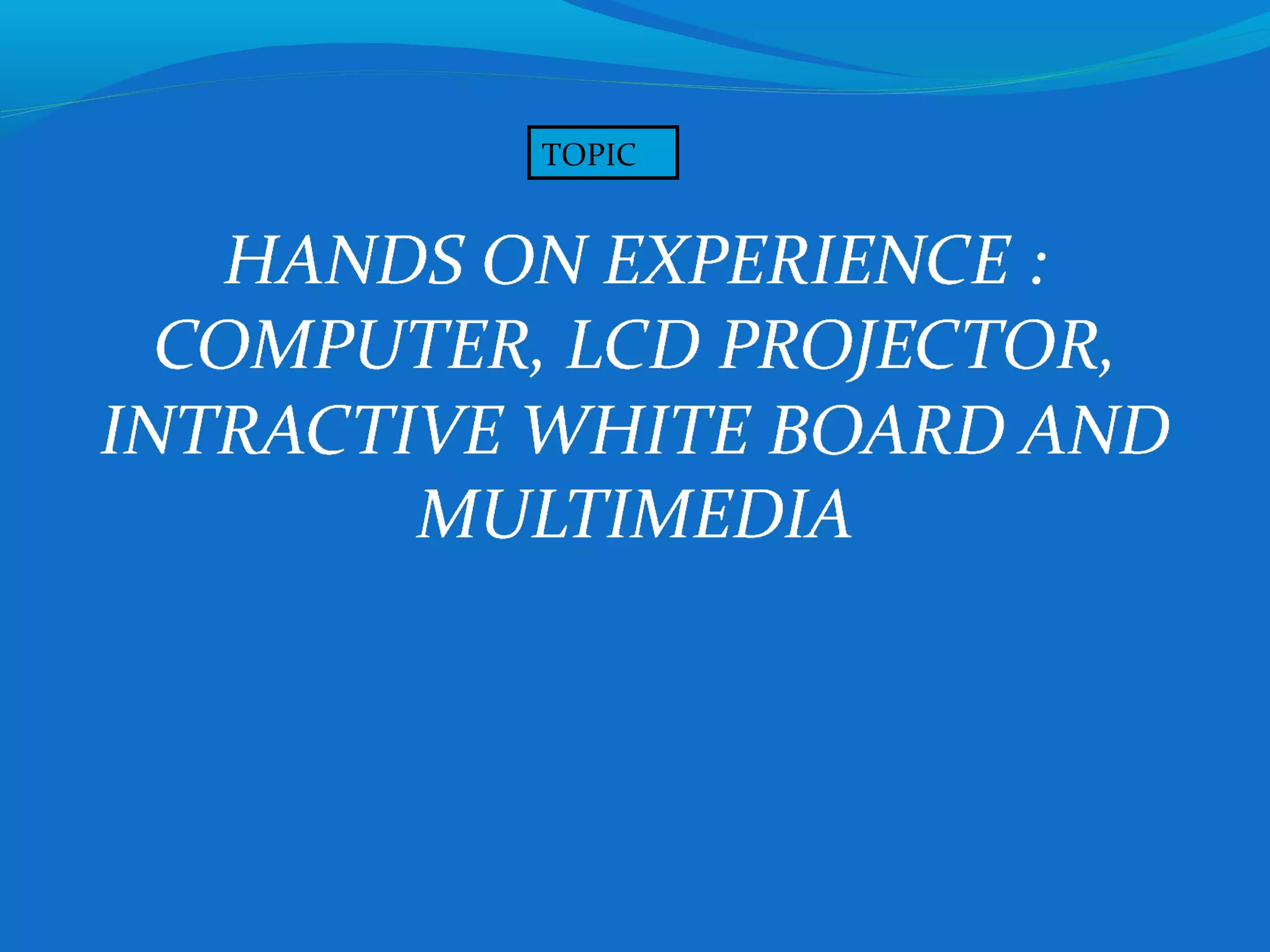 TOPIC

HANDS ON EXPERIENCE : COMPUTER, LCD PROJECTOR, INTRACTIVE WHITE BOARD AND MULTIMEDIA